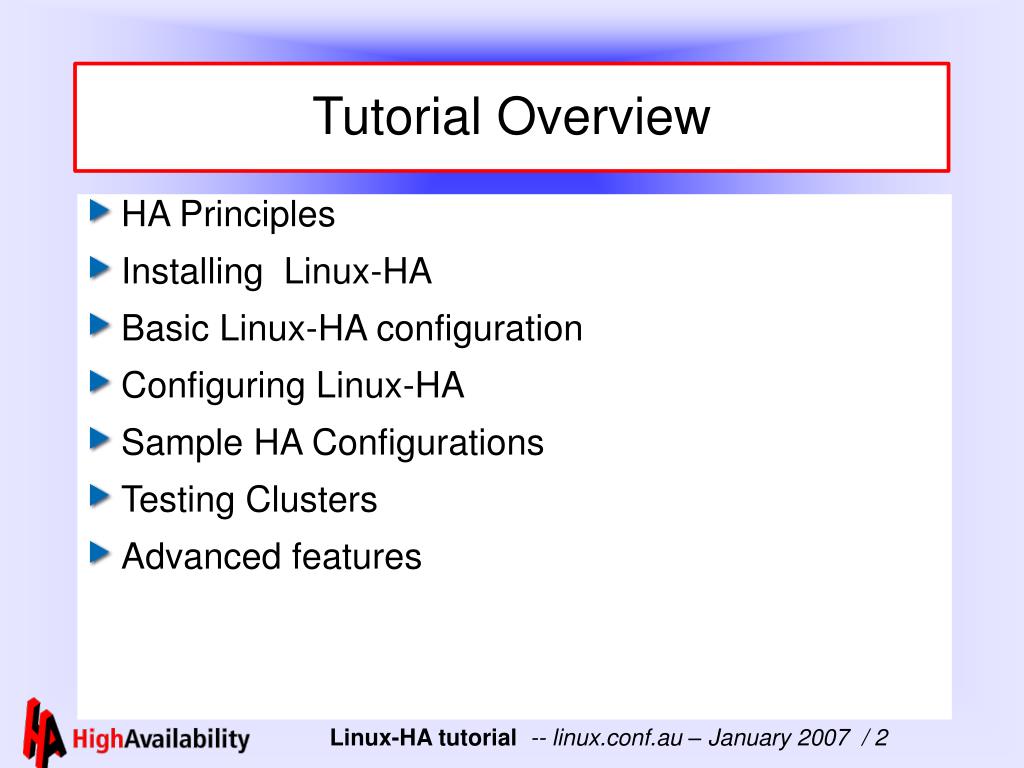 Tutorial Overview

HA Principles

Installing Linux-HA

Basic Linux-HA configuration

Configuring Linux-HA

Sample HA Configurations

Testing Clusters

Advanced features

HA HighAvailability

Linux-HA tutorial -- linux.conf.au – January 2007 / 2